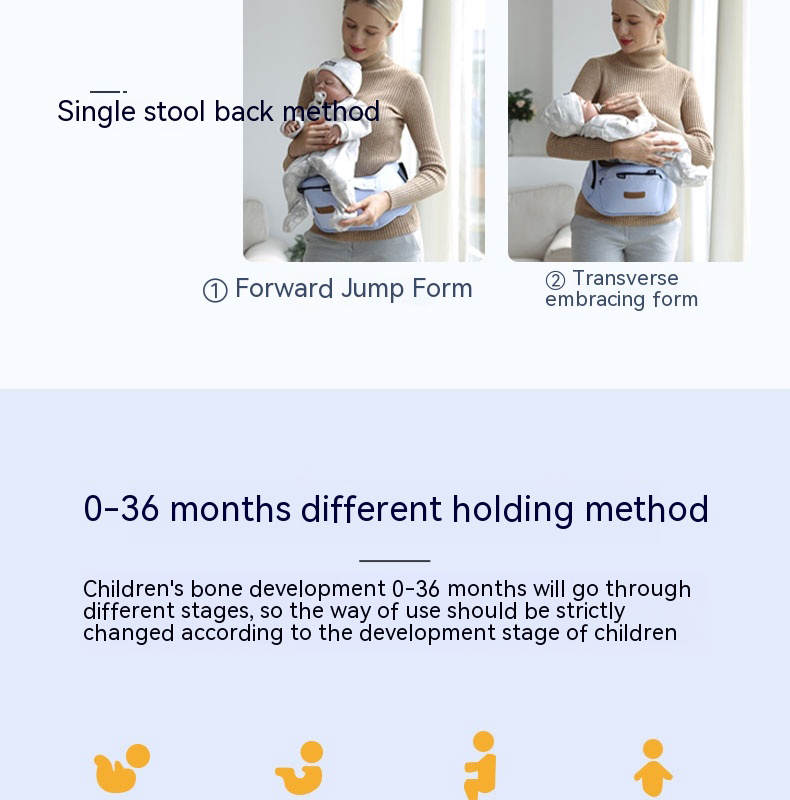 Single stool back method

① Forward Jump Form

② Transverse embracing form

0-36 months different holding method

Children's bone development 0-36 months will go through different stages, so the way of use should be strictly changed according to the development stage of children